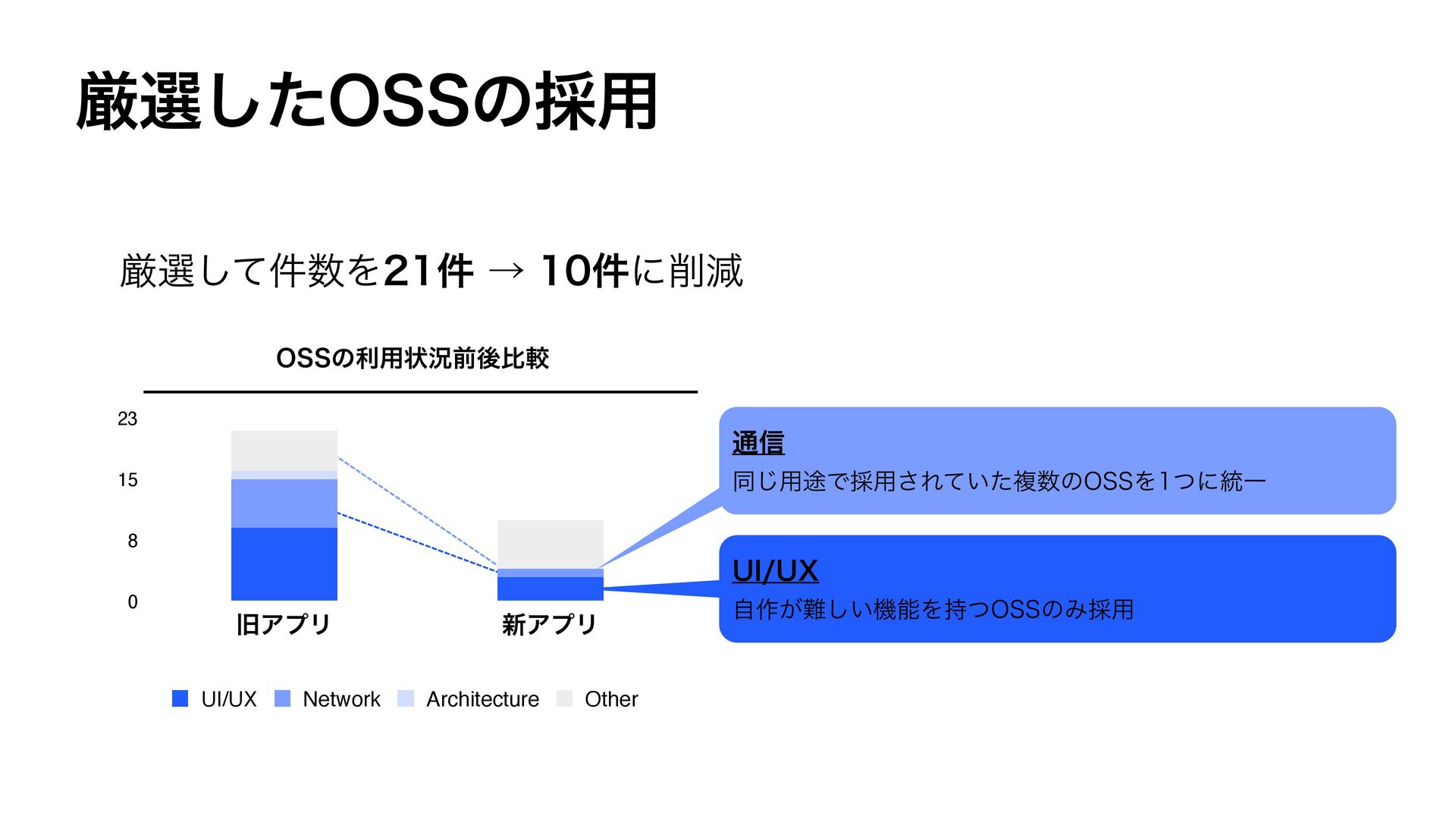 厳選したOSSの採用

厳選して件数を21件 → 10件に削減

OSSの利用状況前後比較

23
15
8
0

旧アプリ
新アプリ

UI/UX Network Architecture Other

通信
同じ用途で採用されていた複数のOSSを1つに統一

UI/UX
自作が難しい機能を持つOSSのみ採用